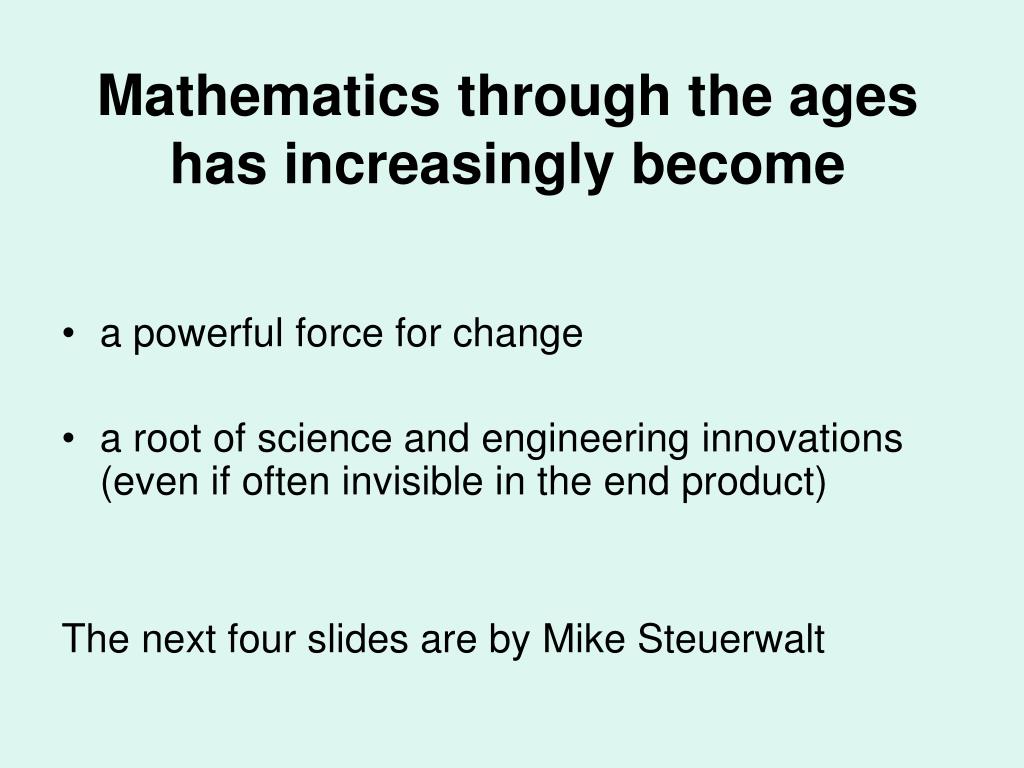 Mathematics through the ages has increasingly become

• a powerful force for change

• a root of science and engineering innovations (even if often invisible in the end product)

The next four slides are by Mike Steuerwalt